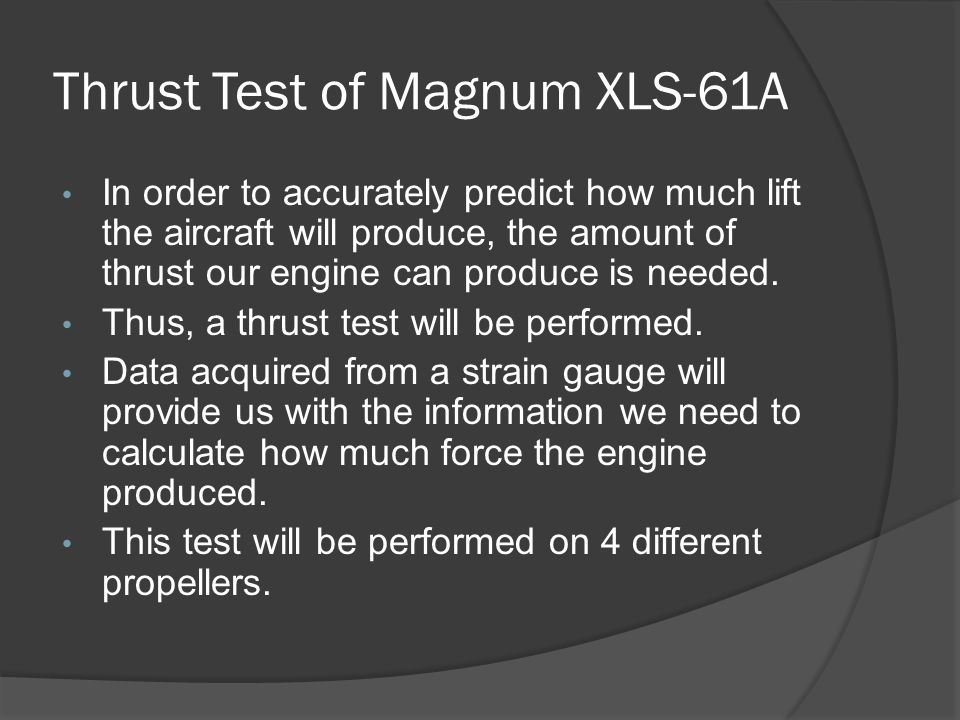 Thrust Test of Magnum XLS-61A

• In order to accurately predict how much lift the aircraft will produce, the amount of thrust our engine can produce is needed.
• Thus, a thrust test will be performed.
• Data acquired from a strain gauge will provide us with the information we need to calculate how much force the engine produced.
• This test will be performed on 4 different propellers.